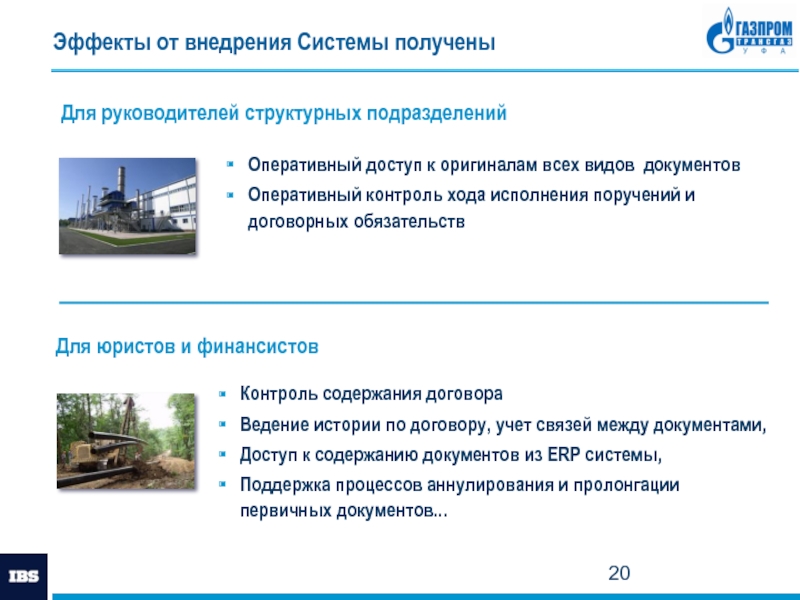 Эффекты от внедрения Системы получены

ГАЗПРОМ ТРАНСГАЗ УФА

Для руководителей структурных подразделений

Оперативный доступ к оригиналам всех видов документов

Оперативный контроль хода исполнения поручений и договорных обязательств

Для юристов и финансистов

Контроль содержания договора

Ведение истории по договору, учет связей между документами,

Доступ к содержанию документов из ERP системы,

Поддержка процессов аннулирования и пролонгации первичных документов...

IBS

20